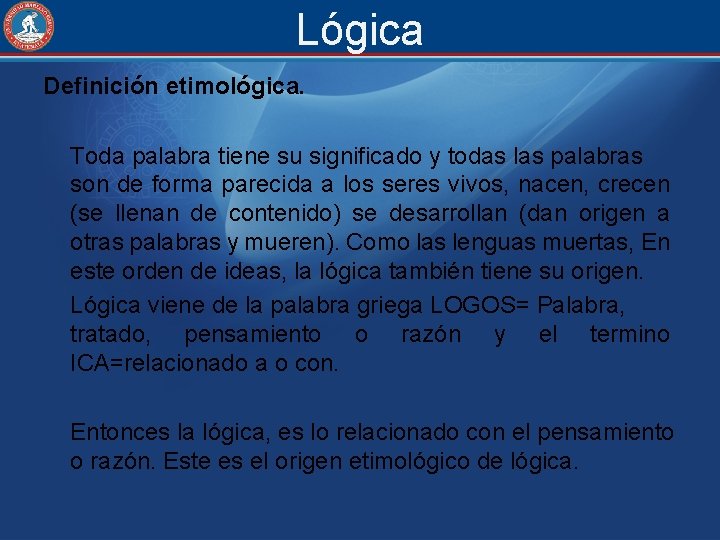 Lógica

Definición etimológica.

Toda palabra tiene su significado y todas las palabras son de forma parecida a los seres vivos, nacen, crecen (se llenan de contenido) se desarrollan (dan origen a otras palabras y mueren). Como las lenguas muertas, En este orden de ideas, la lógica también tiene su origen.

Lógica viene de la palabra griega LOGOS= Palabra, tratado, pensamiento o razón y el termino ICA=relacionado a o con.

Entonces la lógica, es lo relacionado con el pensamiento o razón. Este es el origen etimológico de lógica.